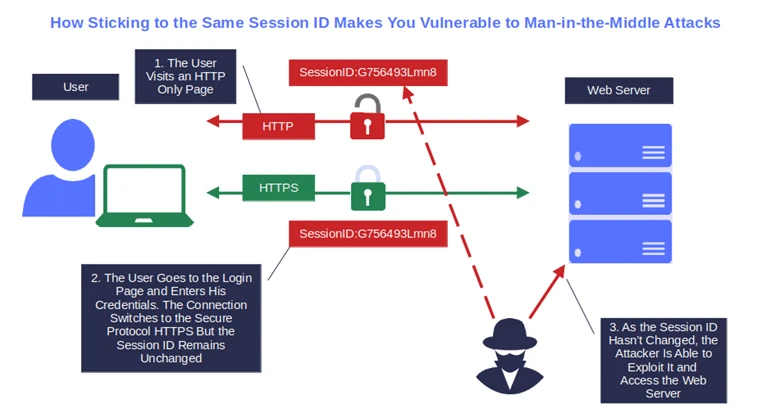 How Sticking to the Same Session ID Makes You Vulnerable to Man-in-the-Middle Attacks

User

1. The User Visits an HTTP Only Page

SessionID:G756493Lmn8

Web Server

HTTP

HTTPS

SessionID:G756493Lmn8

2. The User Goes to the Login Page and Enters His Credentials. The Connection Switches to the Secure Protocol HTTPS But the Session ID Remains Unchanged

3. As the Session ID Hasn't Changed, the Attacker Is Able to Exploit It and Access the Web Server